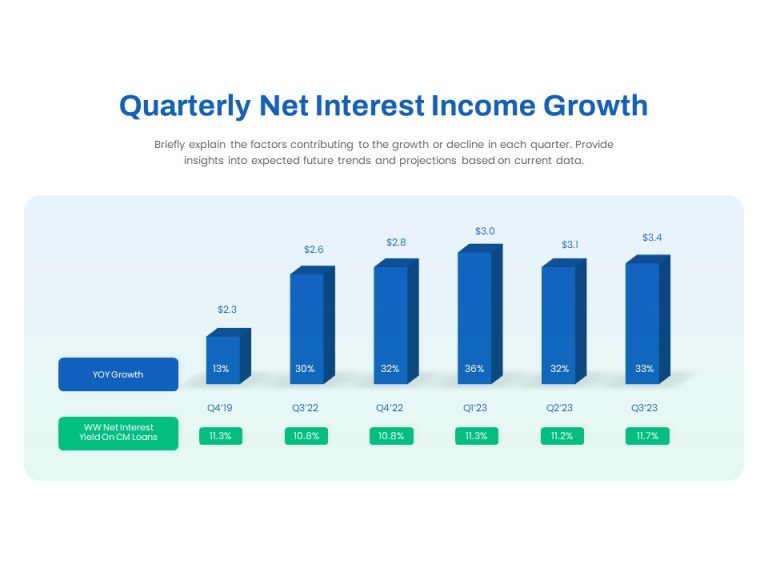 Quarterly Net Interest Income Growth

Briefly explain the factors contributing to the growth or decline in each quarter. Provide insights into expected future trends and projections based on current data.

$2.3
$2.6
$2.8
$3.0
$3.1
$3.4

YOY Growth
13%
30%
32%
36%
32%
33%

Q4'19
Q3'22
Q4'22
Q1'23
Q2'23
Q3'23

WW Net Interest Yield On CM Loans
11.3%
10.8%
10.8%
11.3%
11.2%
11.7%